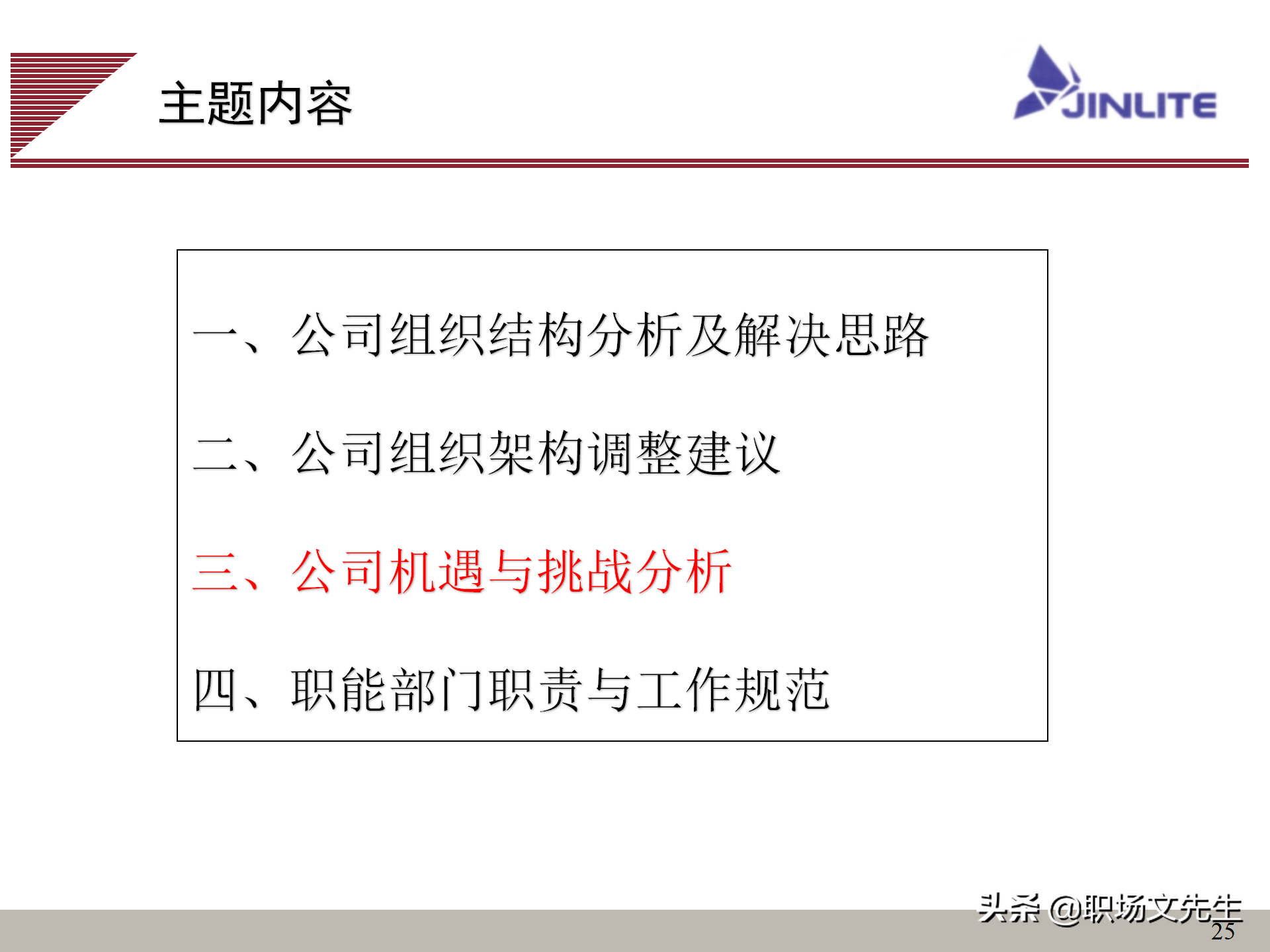 主题内容

JINLITE

一、公司组织结构分析及解决思路

二、公司组织架构调整建议

三、公司机遇与挑战分析

四、职能部门职责与工作规范

头条 @职场文先生

25